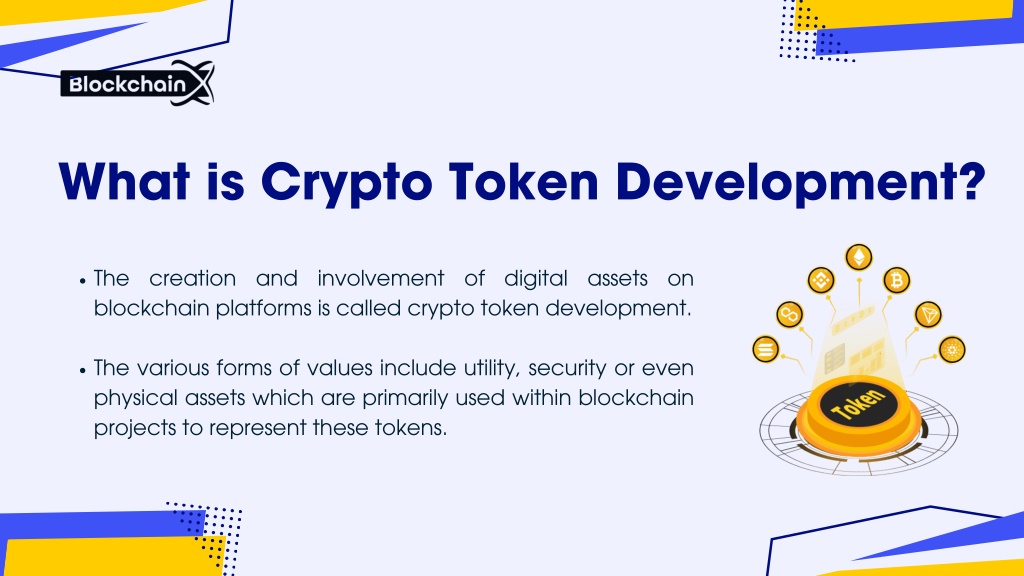 BlockchainX

What is Crypto Token Development?

• The creation and involvement of digital assets on blockchain platforms is called crypto token development.

• The various forms of values include utility, security or even physical assets which are primarily used within blockchain projects to represent these tokens.

Token